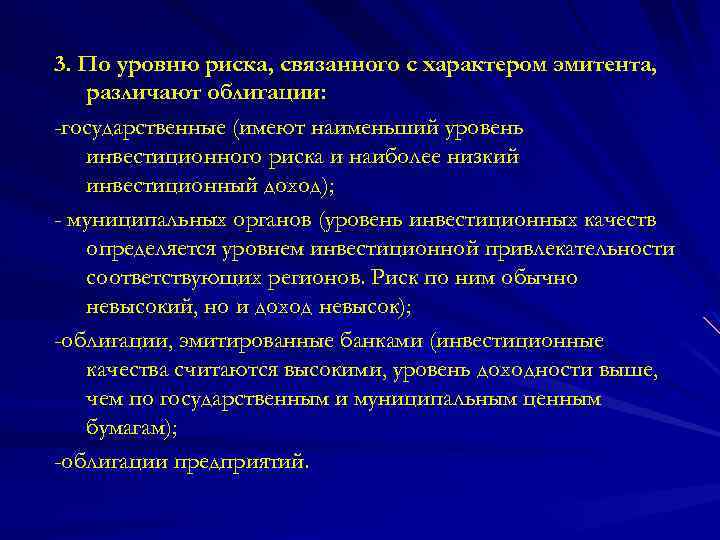 3. По уровню риска, связанного с характером эмитента, различают облигации:

-государственные (имеют наименьший уровень инвестиционного риска и наиболее низкий инвестиционный доход);

- муниципальных органов (уровень инвестиционных качеств определяется уровнем инвестиционной привлекательности соответствующих регионов. Риск по ним обычно невысокий, но и доход невысок);

-облигации, эмитированные банками (инвестиционные качества считаются высокими, уровень доходности выше, чем по государственным и муниципальным ценным бумагам);

-облигации предприятий.